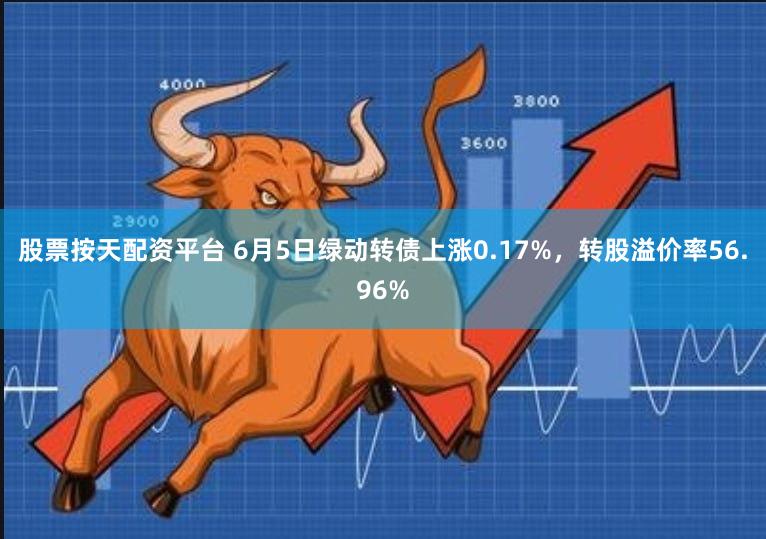 4000

3800

3600

2900

股票按天配资平台 6月5日绿动转债上涨0.17%，转股溢价率56.96%